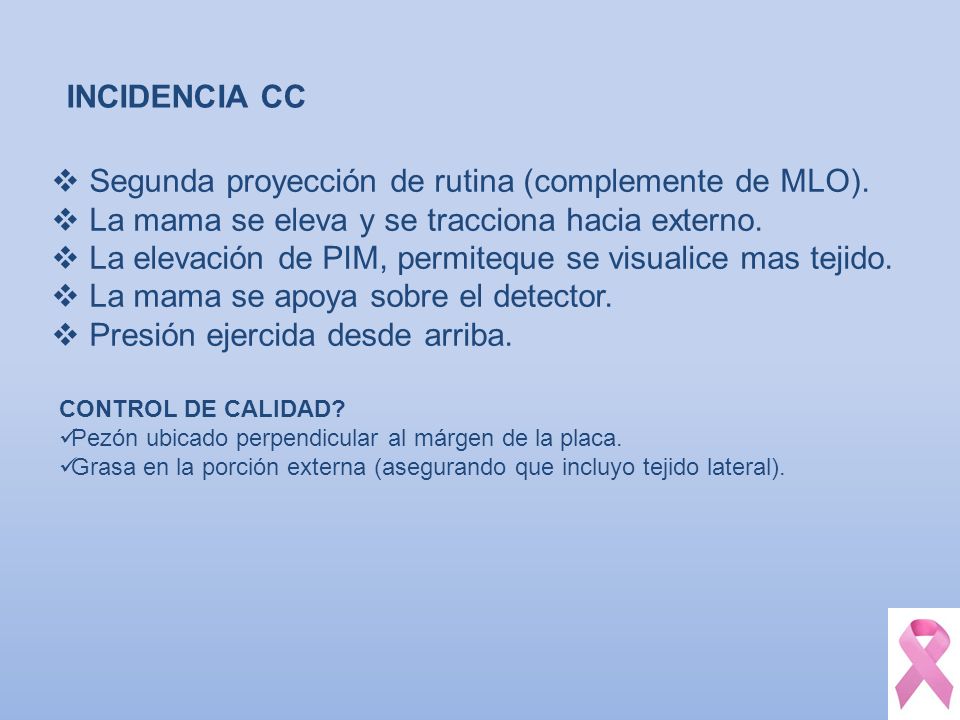 INCIDENCIA CC

❖ Segunda proyección de rutina (complemente de MLO).
❖ La mama se eleva y se tracciona hacia externo.
❖ La elevación de PIM, permiteque se visualice mas tejido.
❖ La mama se apoya sobre el detector.
❖ Presión ejercida desde arriba.

CONTROL DE CALIDAD?
✓Pezón ubicado perpendicular al márgen de la placa.
✓Grasa en la porción externa (asegurando que incluyo tejido lateral).